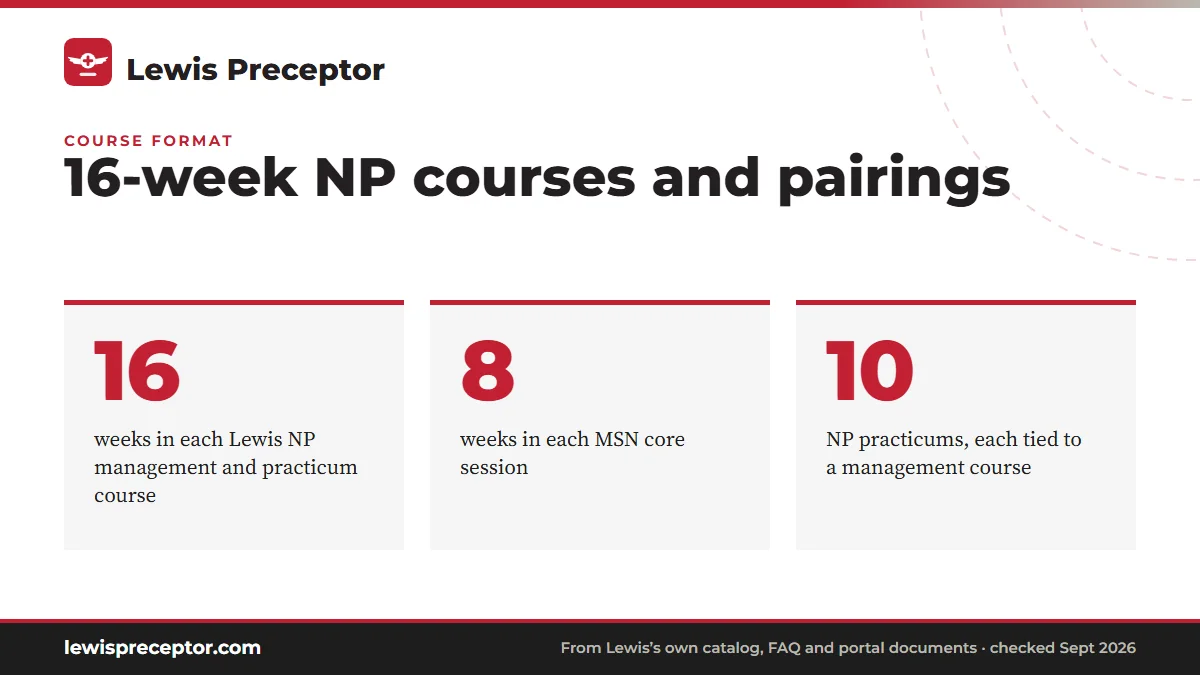 Lewis Preceptor

COURSE FORMAT

16-week NP courses and pairings

16

weeks in each Lewis NP management and practicum course

8

weeks in each MSN core session

10

NP practicums, each tied to a management course

lewispreceptor.com

From Lewis's own catalog, FAQ and portal documents · checked Sept 2026